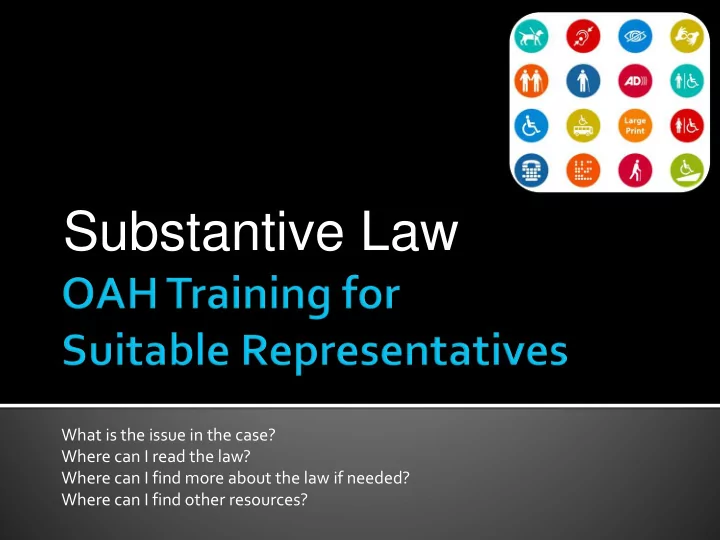 AD
Large Print

Substantive Law

OAH Training for Suitable Representatives

What is the issue in the case?
Where can I read the law?
Where can I find more about the law if needed?
Where can I find other resources?